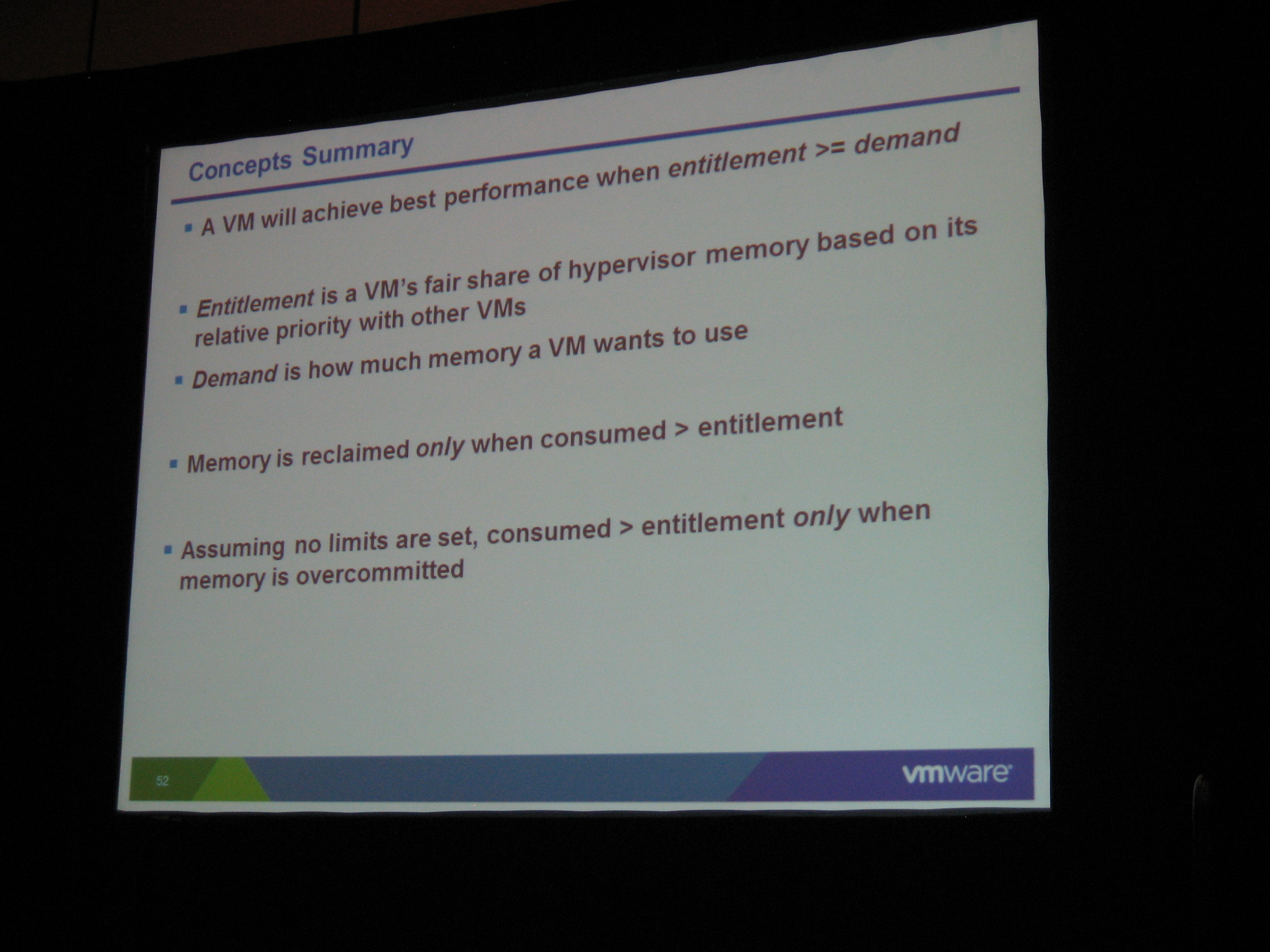 Concepts Summary

▪ A VM will achieve best performance when entitlement >= demand

▪ Entitlement is a VM's fair share of hypervisor memory based on its relative priority with other VMs

▪ Demand is how much memory a VM wants to use

▪ Memory is reclaimed only when consumed > entitlement

▪ Assuming no limits are set, consumed > entitlement only when memory is overcommitted

52

vmware